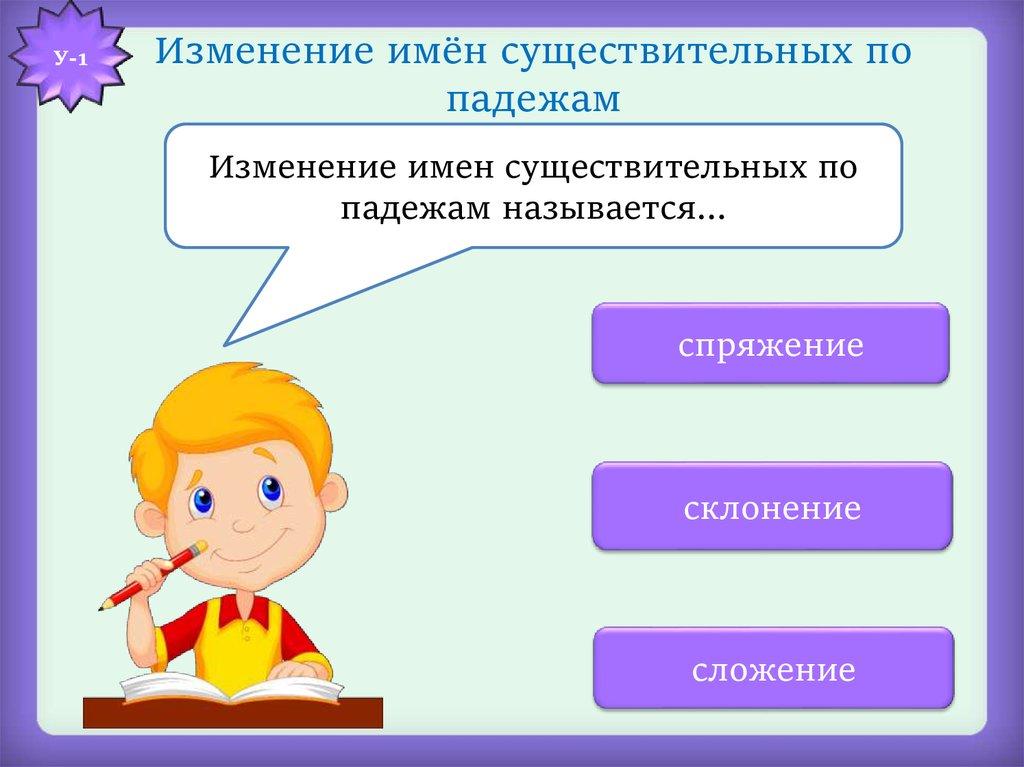 У-1

Изменение имён существительных по падежам

Изменение имен существительных по падежам называется…

спряжение

склонение

сложение